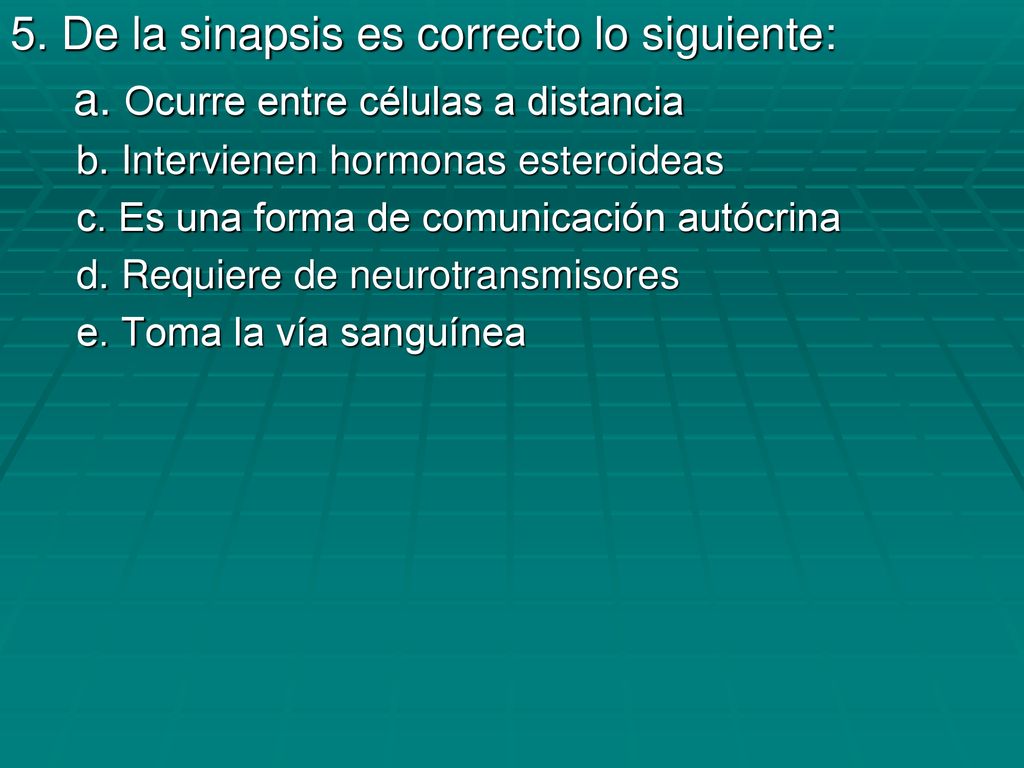 5. De la sinapsis es correcto lo siguiente:

a. Ocurre entre células a distancia

b. Intervienen hormonas esteroideas

c. Es una forma de comunicación autócrina

d. Requiere de neurotransmisores

e. Toma la vía sanguínea